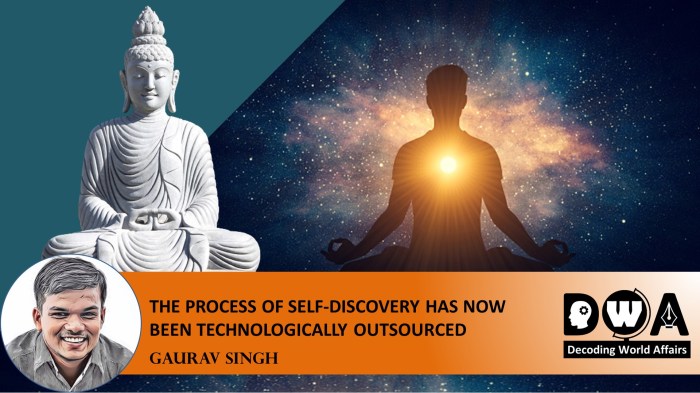 THE PROCESS OF SELF-DISCOVERY HAS NOW BEEN TECHNOLOGICALLY OUTSOURCED

GAURAV SINGH

DWA
Decoding World Affairs